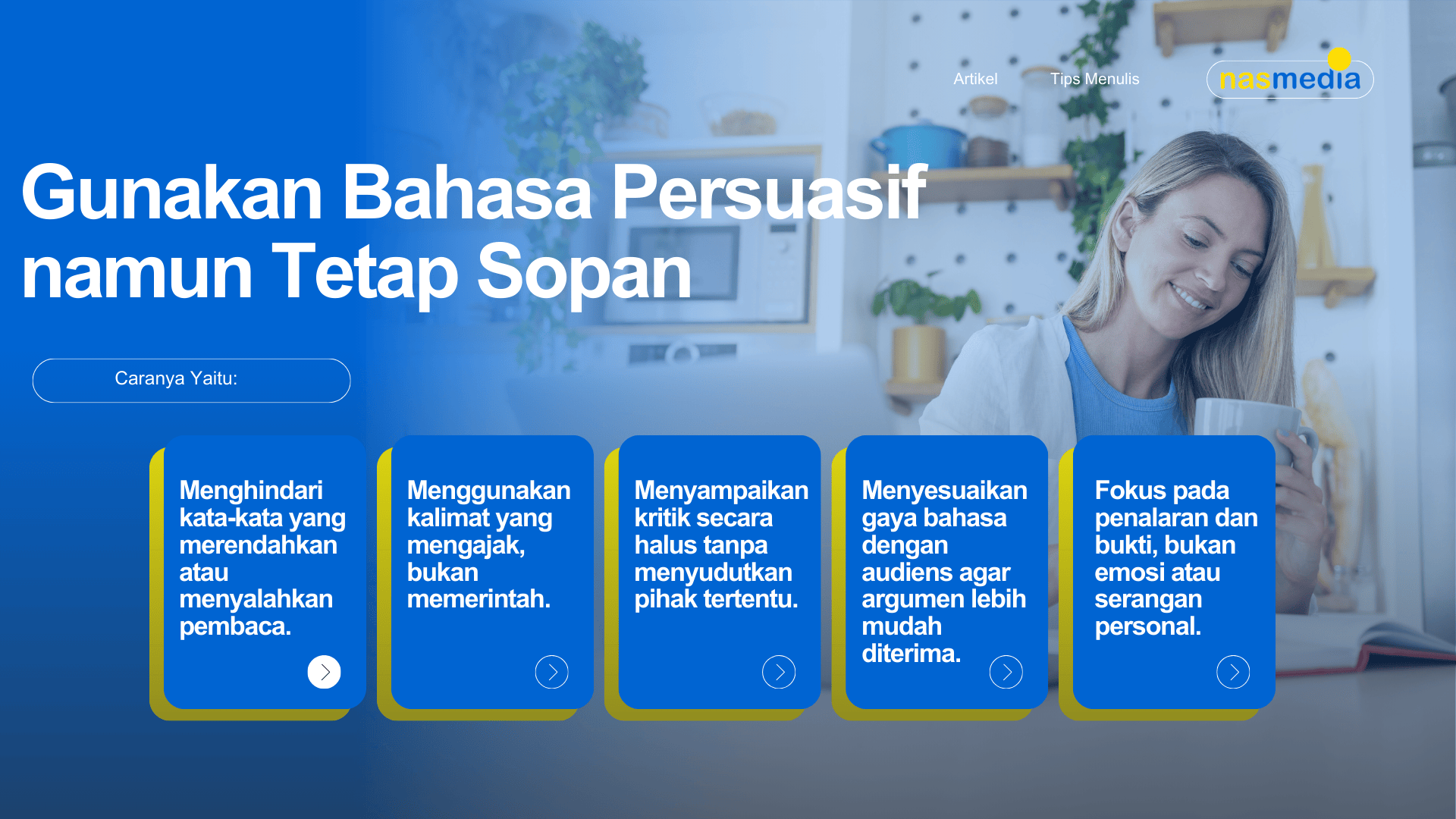 Artikel Tips Menulis

nasmedia

Gunakan Bahasa Persuasif namun Tetap Sopan

Caranya Yaitu:

Menghindari kata-kata yang merendahkan atau menyalahkan pembaca.

Menggunakan kalimat yang mengajak, bukan memerintah.

Menyampaikan kritik secara halus tanpa menyudutkan pihak tertentu.

Menyesuaikan gaya bahasa dengan audiens agar argumen lebih mudah diterima.

Fokus pada penalaran dan bukti, bukan emosi atau serangan personal.